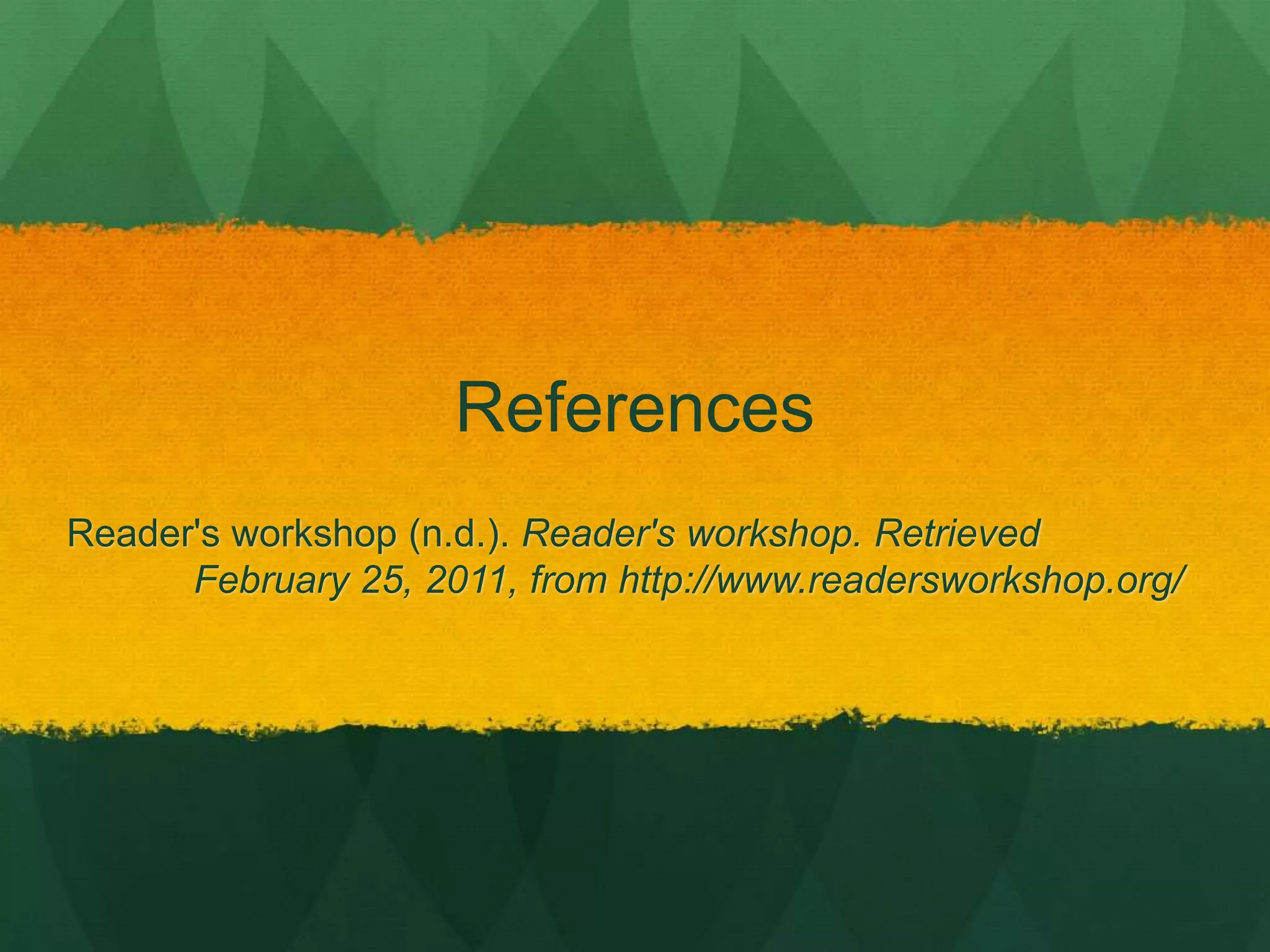 References

Reader's workshop (n.d.). Reader's workshop. Retrieved February 25, 2011, from http://www.readersworkshop.org/